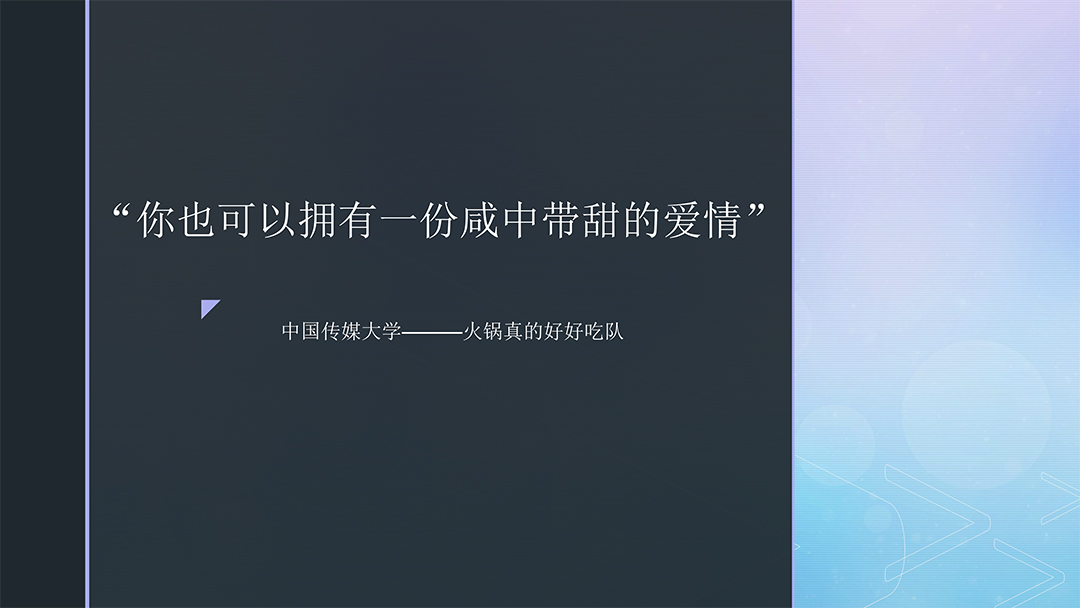 “你也可以拥有一份咸中带甜的爱情”

中国传媒大学———火锅真的好好吃队